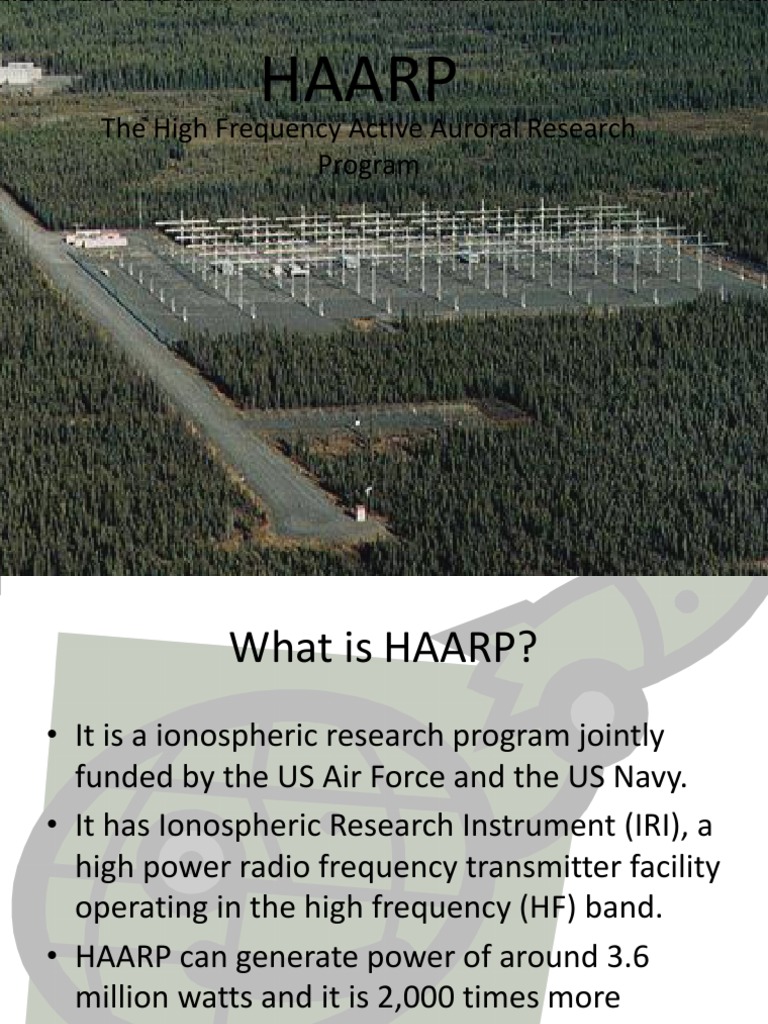 HAARP

The High Frequency Active Auroral Research Program

What is HAARP?

• It is a ionospheric research program jointly funded by the US Air Force and the US Navy.
• It has Ionospheric Research Instrument (IRI), a high power radio frequency transmitter facility operating in the high frequency (HF) band.
• HAARP can generate power of around 3.6 million watts and it is 2,000 times more